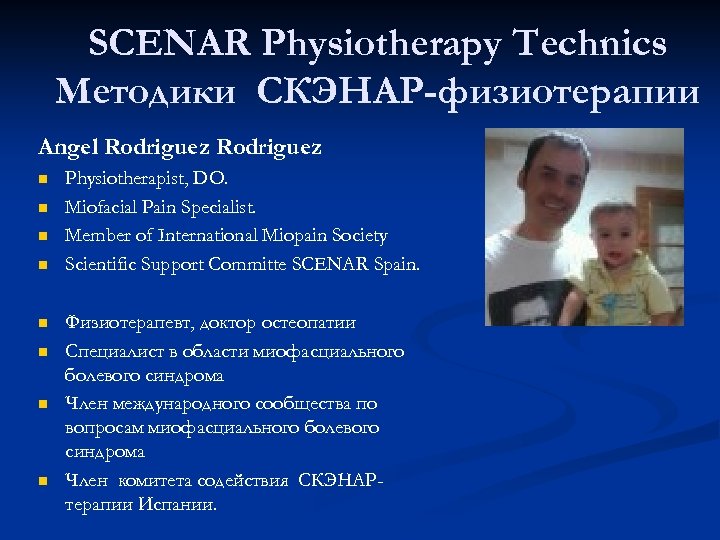 SCENAR Physiotherapy Technics
Методики СКЭНАР-физиотерапии

Angel Rodriguez Rodriguez

- Physiotherapist, DO.
- Miofacial Pain Specialist.
- Member of International Miopain Society
- Scientific Support Committe SCENAR Spain.

- Физиотерапевт, доктор остеопатии
- Специалист в области миофасциального болевого синдрома
- Член международного сообщества по вопросам миофасциального болевого синдрома
- Член комитета содействия СКЭНАР-терапии Испании.